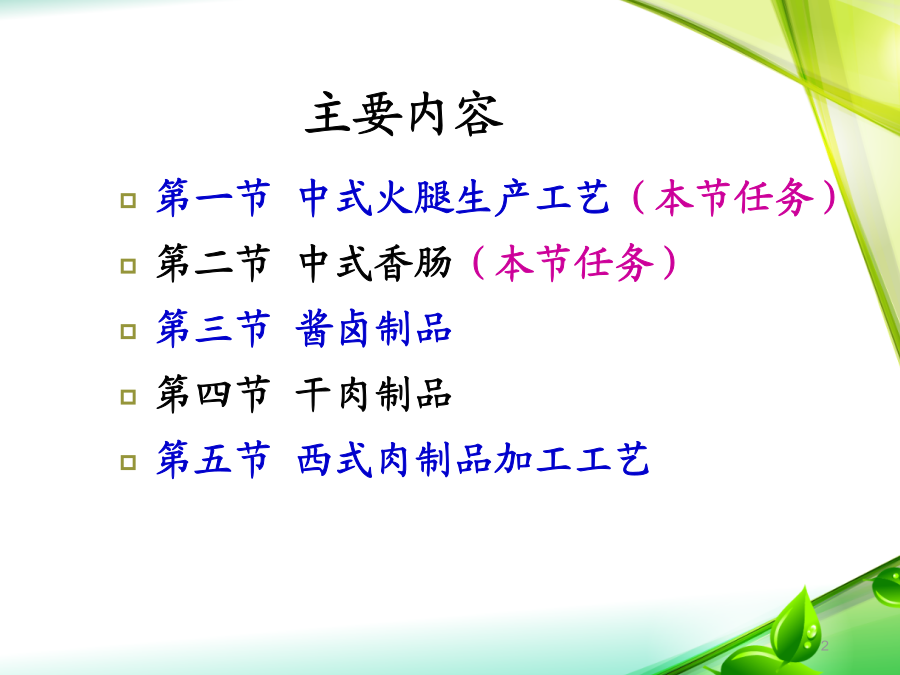 主要内容

第一节 中式火腿生产工艺（本节任务）

第二节 中式香肠（本节任务）

第三节 酱卤制品

第四节 干肉制品

第五节 西式肉制品加工工艺

2